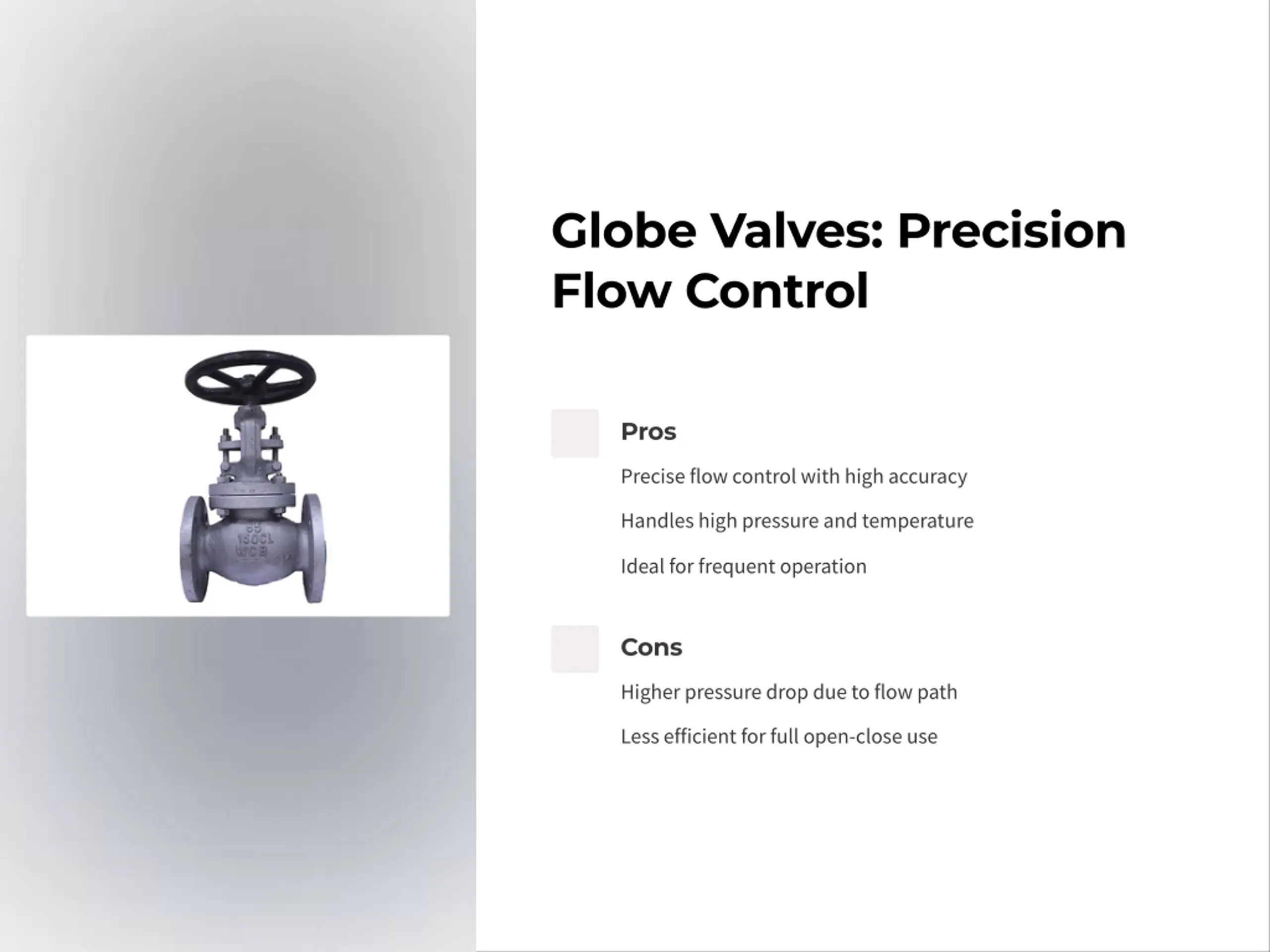 65
150CL
WCB

Globe Valves: Precision Flow Control

Pros

Precise flow control with high accuracy

Handles high pressure and temperature

Ideal for frequent operation

Cons

Higher pressure drop due to flow path

Less efficient for full open-close use